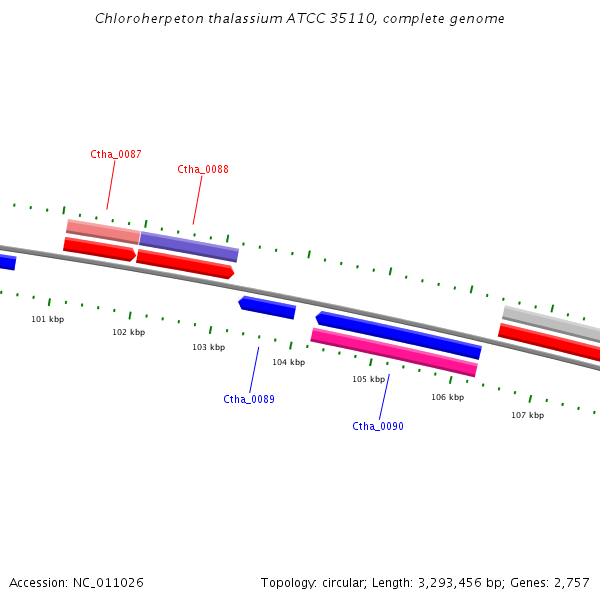 Chloroherpeton thalassium ATCC 35110, complete genome

Ctha_0087

Ctha_0088

101 kbp

102 kbp

103 kbp

104 kbp

105 kbp

106 kbp

107 kbp

Ctha_0089

Ctha_0090

Accession: NC_011026

Topology: circular; Length: 3,293,456 bp; Genes: 2,757